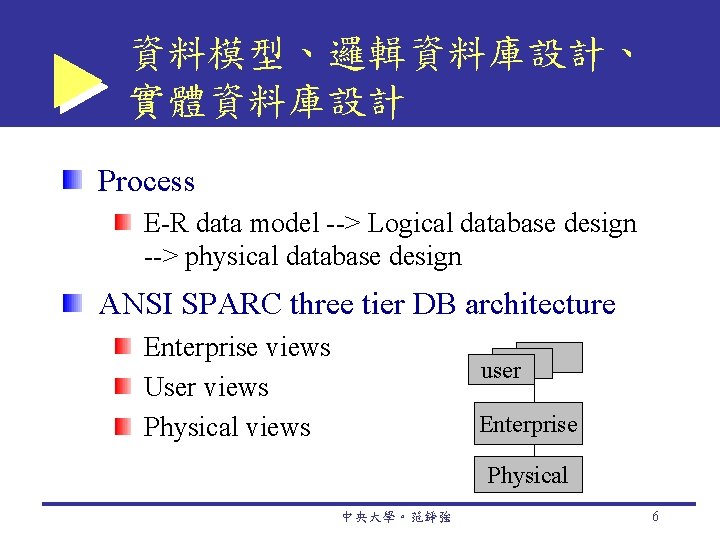 資料模型、邏輯資料庫設計、實體資料庫設計

Process

E-R data model --> Logical database design --> physical database design

ANSI SPARC three tier DB architecture

Enterprise views

User views

Physical views

user

Enterprise

Physical

中央大學。范錚強

6